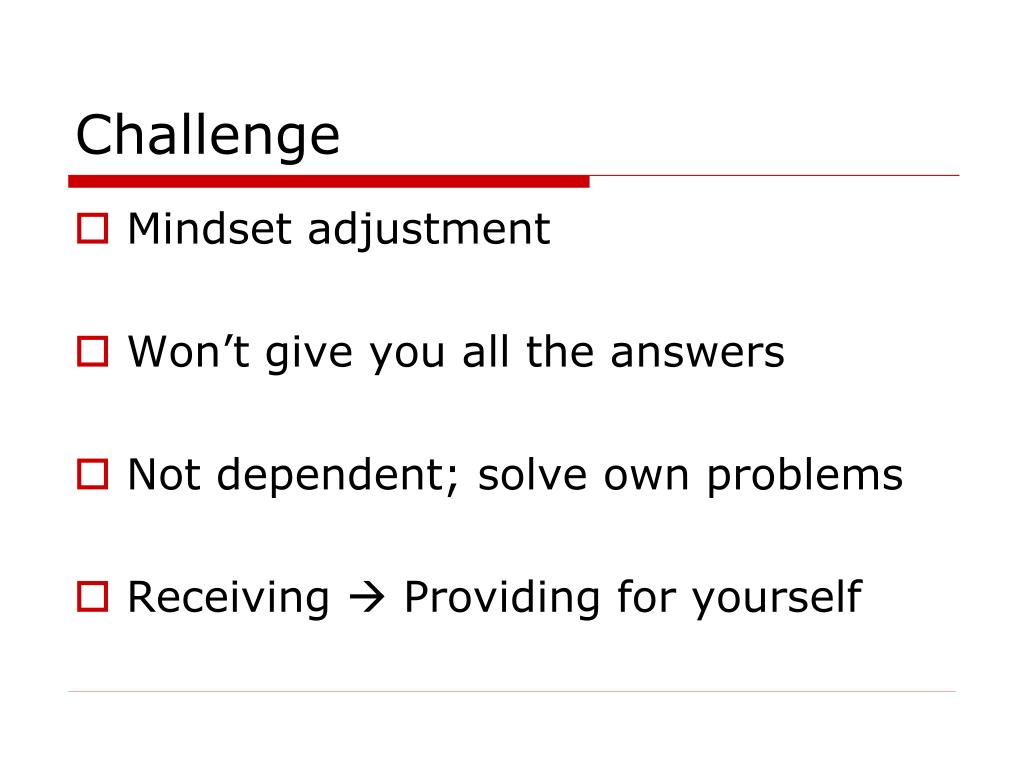 Challenge

Mindset adjustment

Won’t give you all the answers

Not dependent; solve own problems

Receiving → Providing for yourself